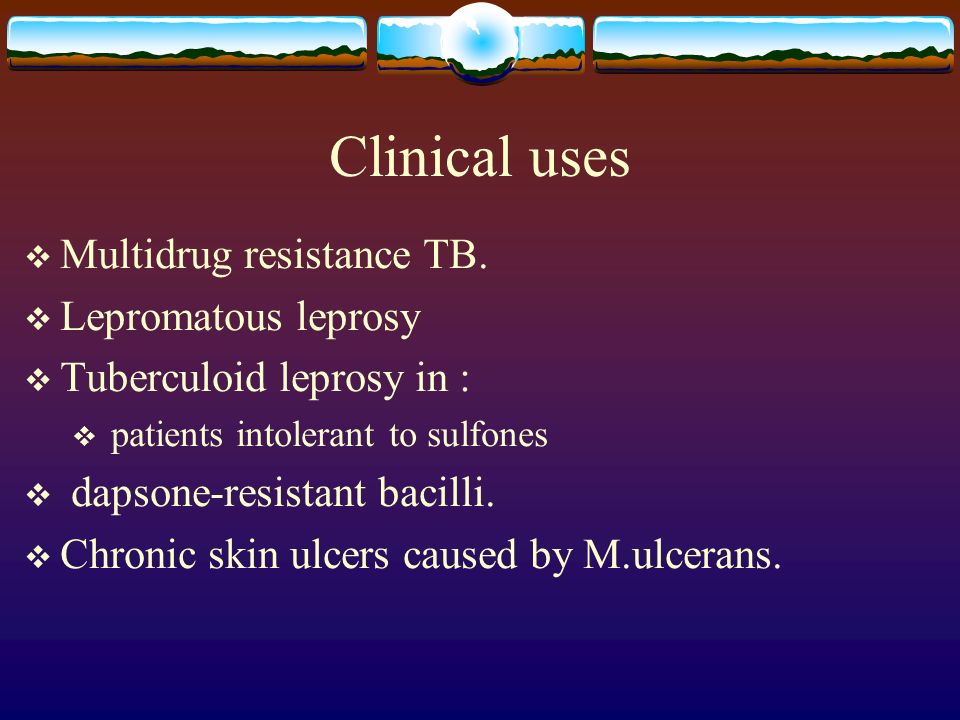 Clinical uses

❖ Multidrug resistance TB.

❖ Lepromatous leprosy

❖ Tuberculoid leprosy in :

❖ patients intolerant to sulfones

❖ dapsone-resistant bacilli.

❖ Chronic skin ulcers caused by M.ulcerans.